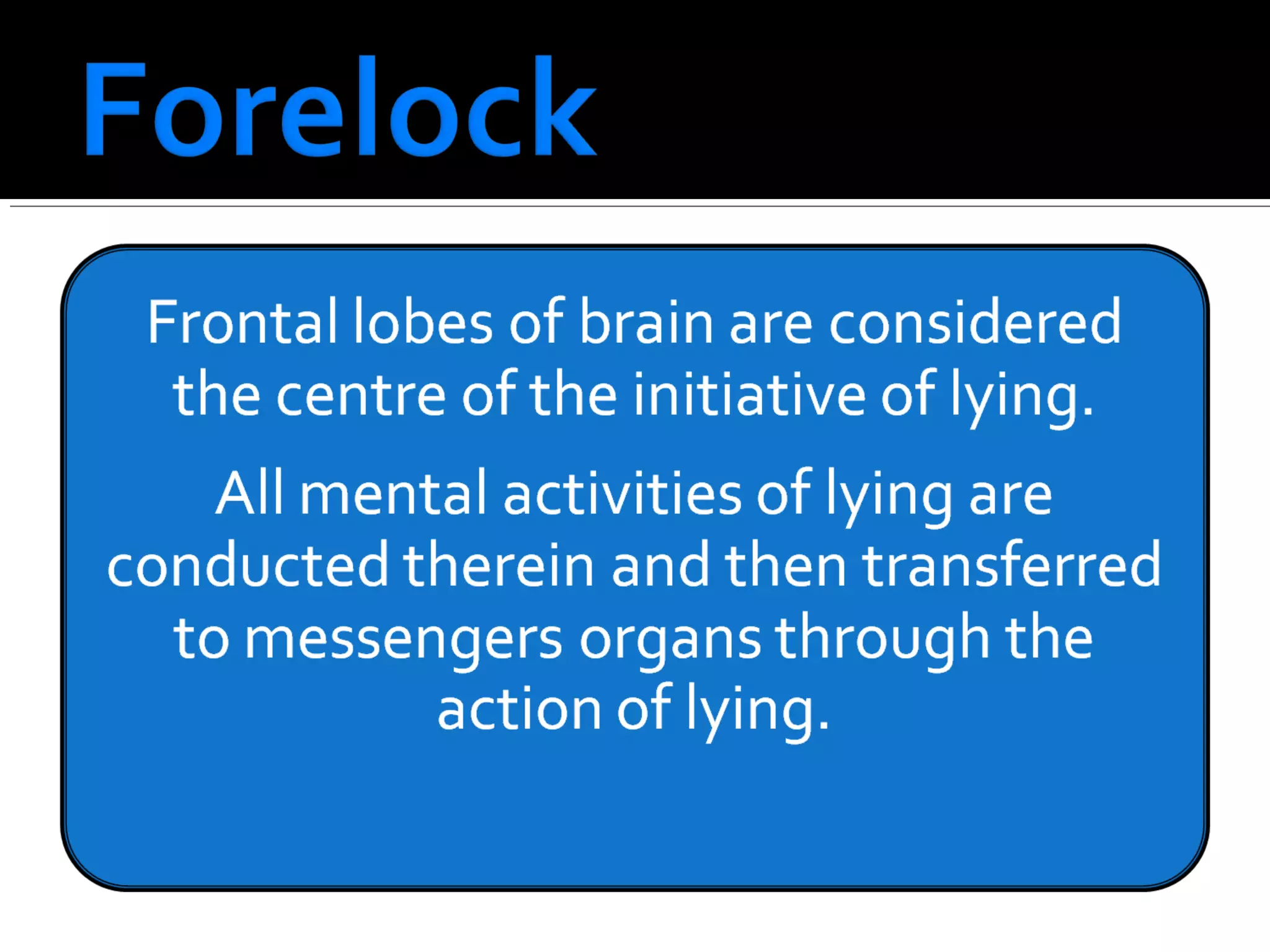 Forelock

Frontal lobes of brain are considered the centre of the initiative of lying.

All mental activities of lying are conducted therein and then transferred to messengers organs through the action of lying.